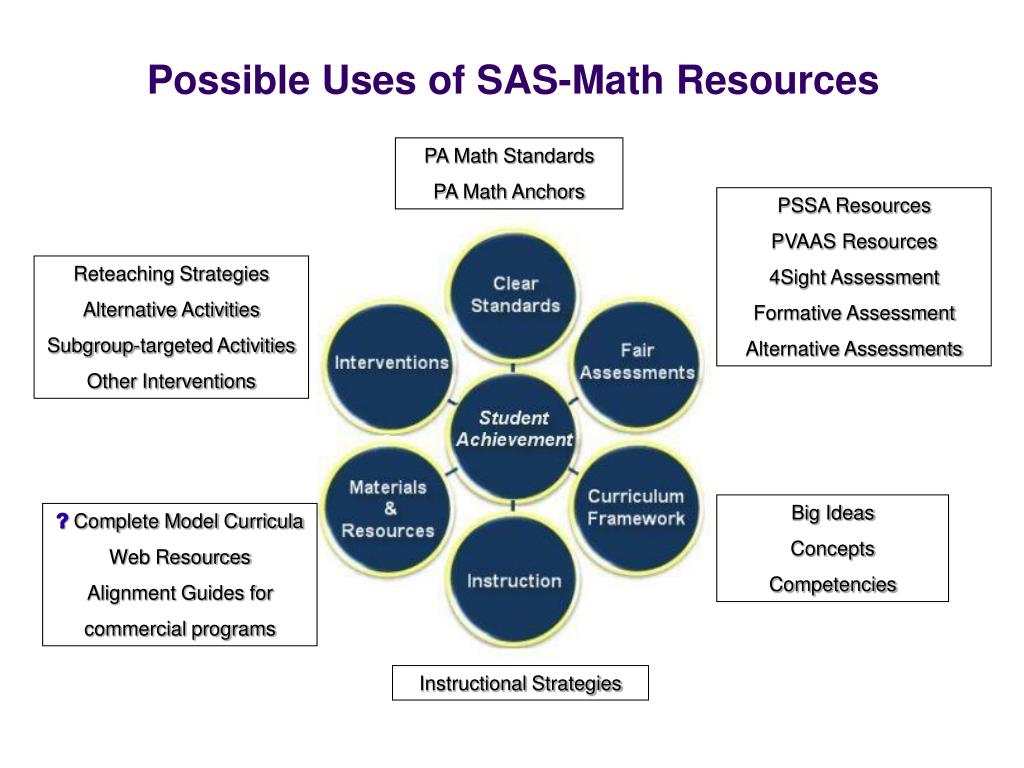 Possible Uses of SAS-Math Resources

PA Math Standards
PA Math Anchors

PSSA Resources
PVAAS Resources
4Sight Assessment
Formative Assessment
Alternative Assessments

Reteaching Strategies
Alternative Activities
Subgroup-targeted Activities
Other Interventions

Clear Standards

Fair Assessments

Interventions

Student Achievement

Materials & Resources

Curriculum Framework

Instruction

? Complete Model Curricula
Web Resources
Alignment Guides for commercial programs

Big Ideas
Concepts
Competencies

Instructional Strategies